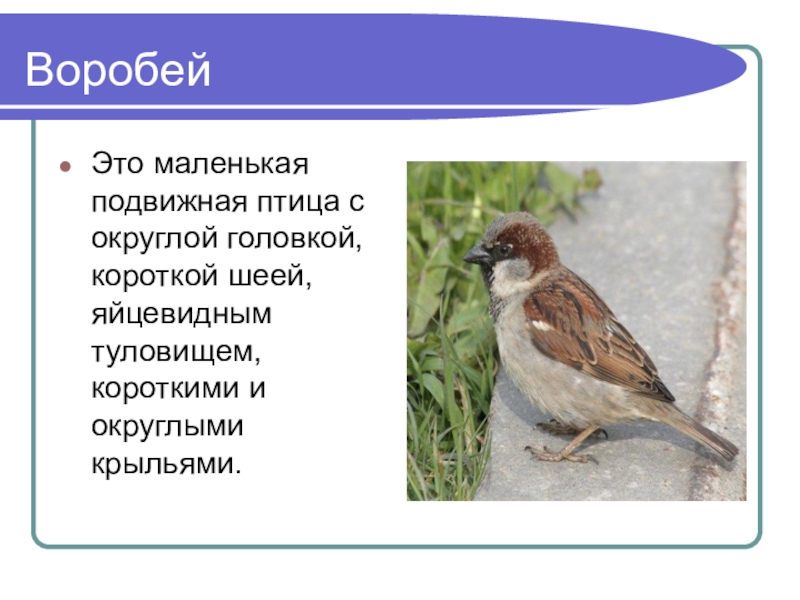 Воробей

Это маленькая подвижная птица с округлой головкой, короткой шеей, яйцевидным туловищем, короткими и округлыми крыльями.